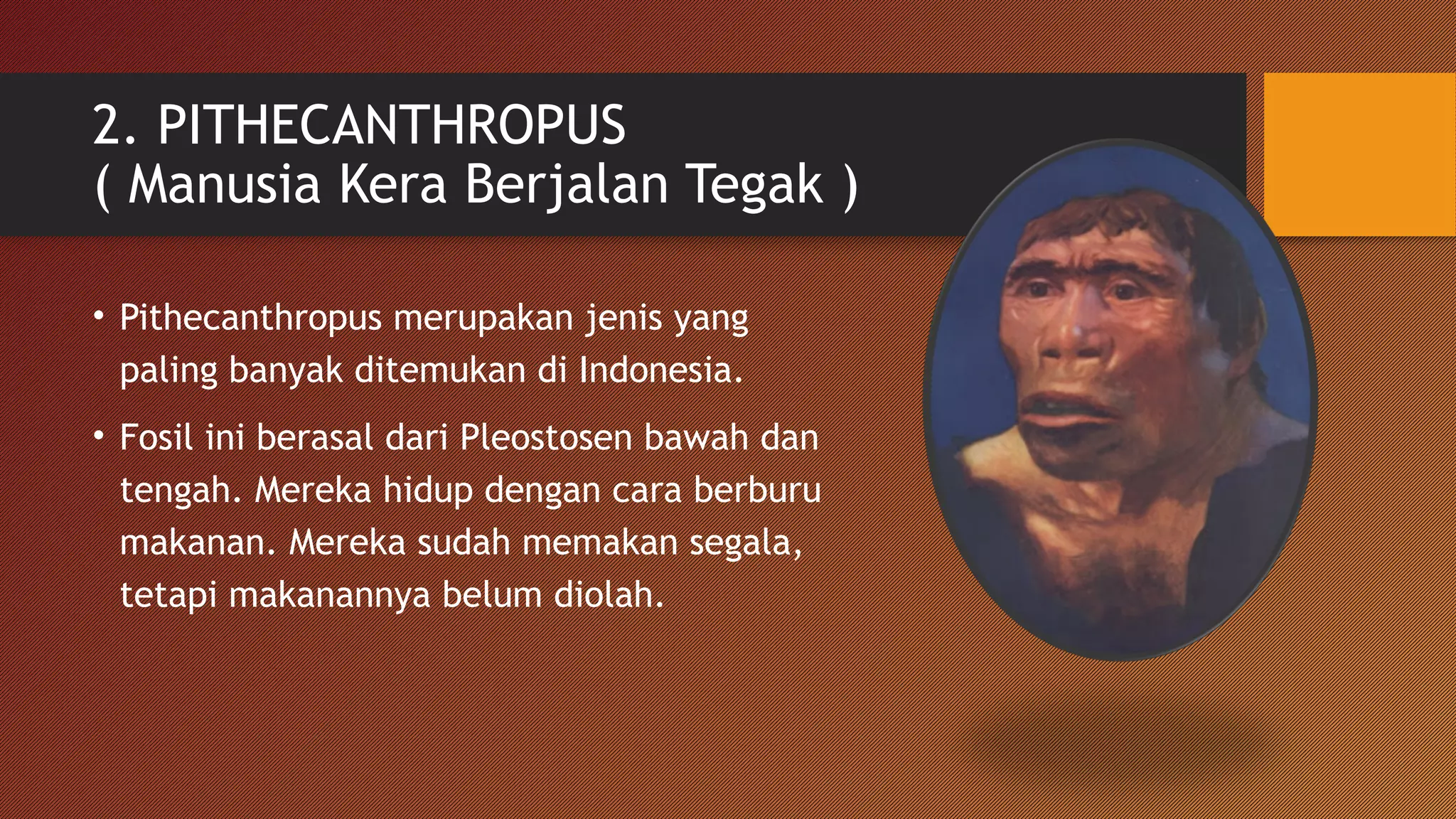 2. PITHECANTHROPUS
( Manusia Kera Berjalan Tegak )

• Pithecanthropus merupakan jenis yang paling banyak ditemukan di Indonesia.

• Fosil ini berasal dari Pleostosen bawah dan tengah. Mereka hidup dengan cara berburu makanan. Mereka sudah memakan segala, tetapi makanannya belum diolah.